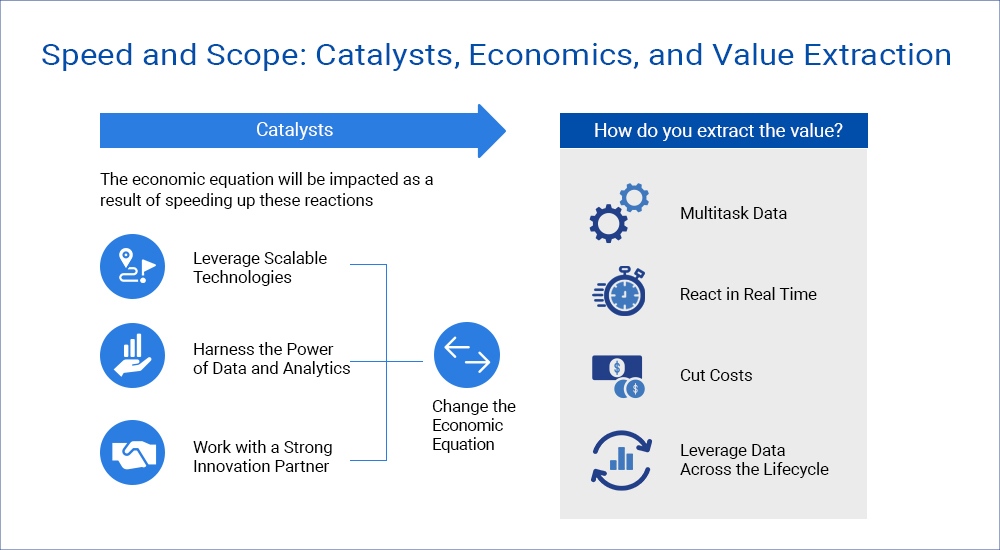 Speed and Scope: Catalysts, Economics, and Value Extraction

Catalysts

The economic equation will be impacted as a result of speeding up these reactions

Leverage Scalable Technologies

Harness the Power of Data and Analytics

Work with a Strong Innovation Partner

Change the Economic Equation

How do you extract the value?

Multitask Data

React in Real Time

Cut Costs

Leverage Data Across the Lifecycle